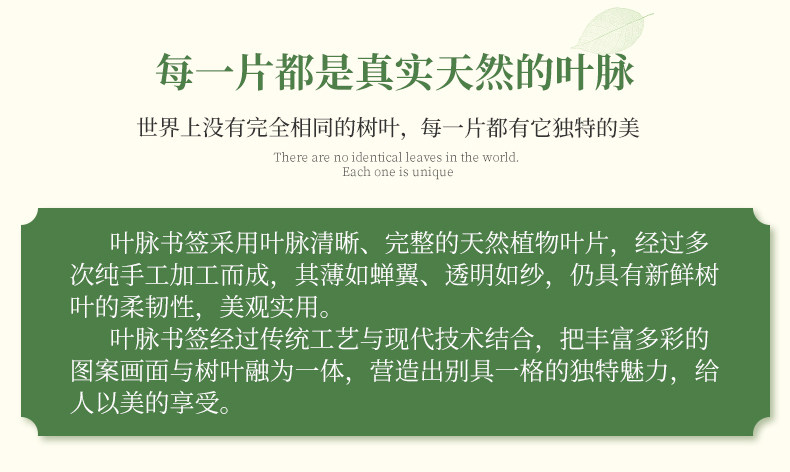 每一片都是真实天然的叶脉

世界上没有完全相同的树叶，每一片都有它独特的美

There are no identical leaves in the world.
Each one is unique

叶脉书签采用叶脉清晰、完整的天然植物叶片，经过多次纯手工加工而成，其薄如蝉翼、透明如纱，仍具有新鲜树叶的柔韧性，美观实用。

叶脉书签经过传统工艺与现代技术结合，把丰富多彩的图案画面与树叶融为一体，营造出别具一格的独特魅力，给人以美的享受。